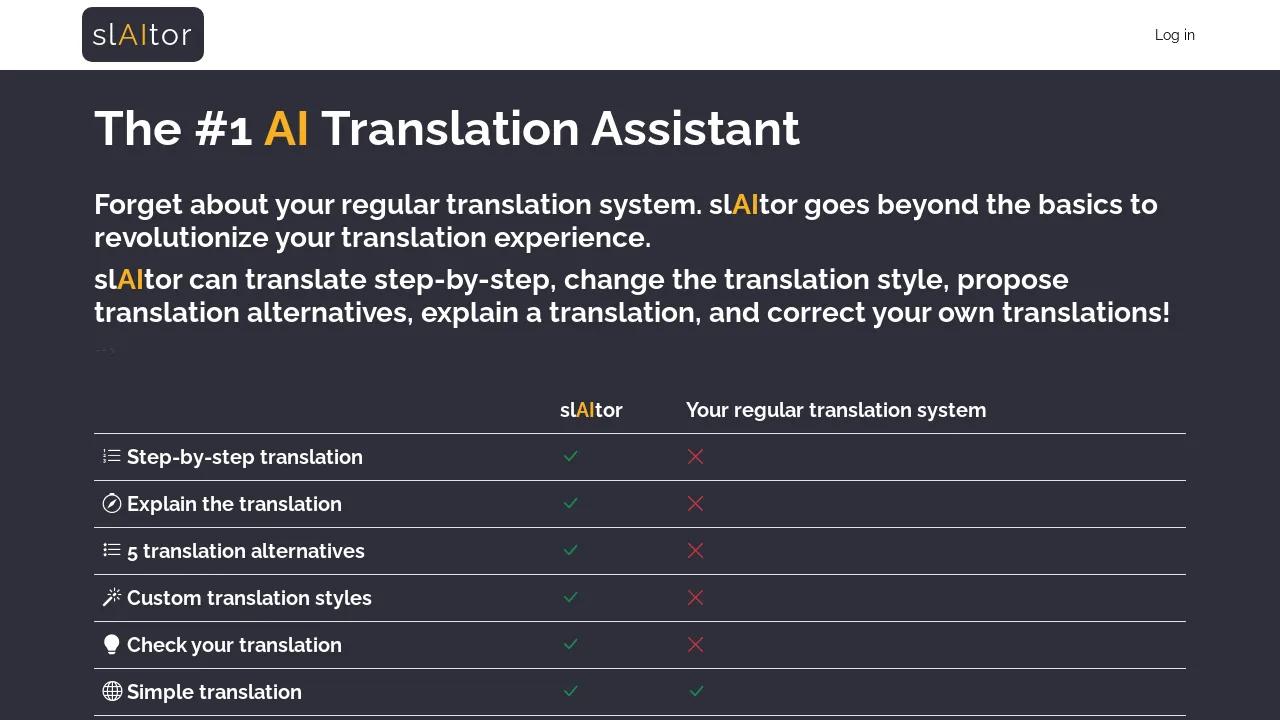 slAItor

Log in

The #1 AI Translation Assistant

Forget about your regular translation system. slAItor goes beyond the basics to revolutionize your translation experience.

slAItor can translate step-by-step, change the translation style, propose translation alternatives, explain a translation, and correct your own translations!

| | slAItor | Your regular translation system |
|---|---|---|
| Step-by-step translation | ✓ | ✗ |
| Explain the translation | ✓ | ✗ |
| 5 translation alternatives | ✓ | ✗ |
| Custom translation styles | ✓ | ✗ |
| Check your translation | ✓ | ✗ |
| Simple translation | ✓ | ✓ |